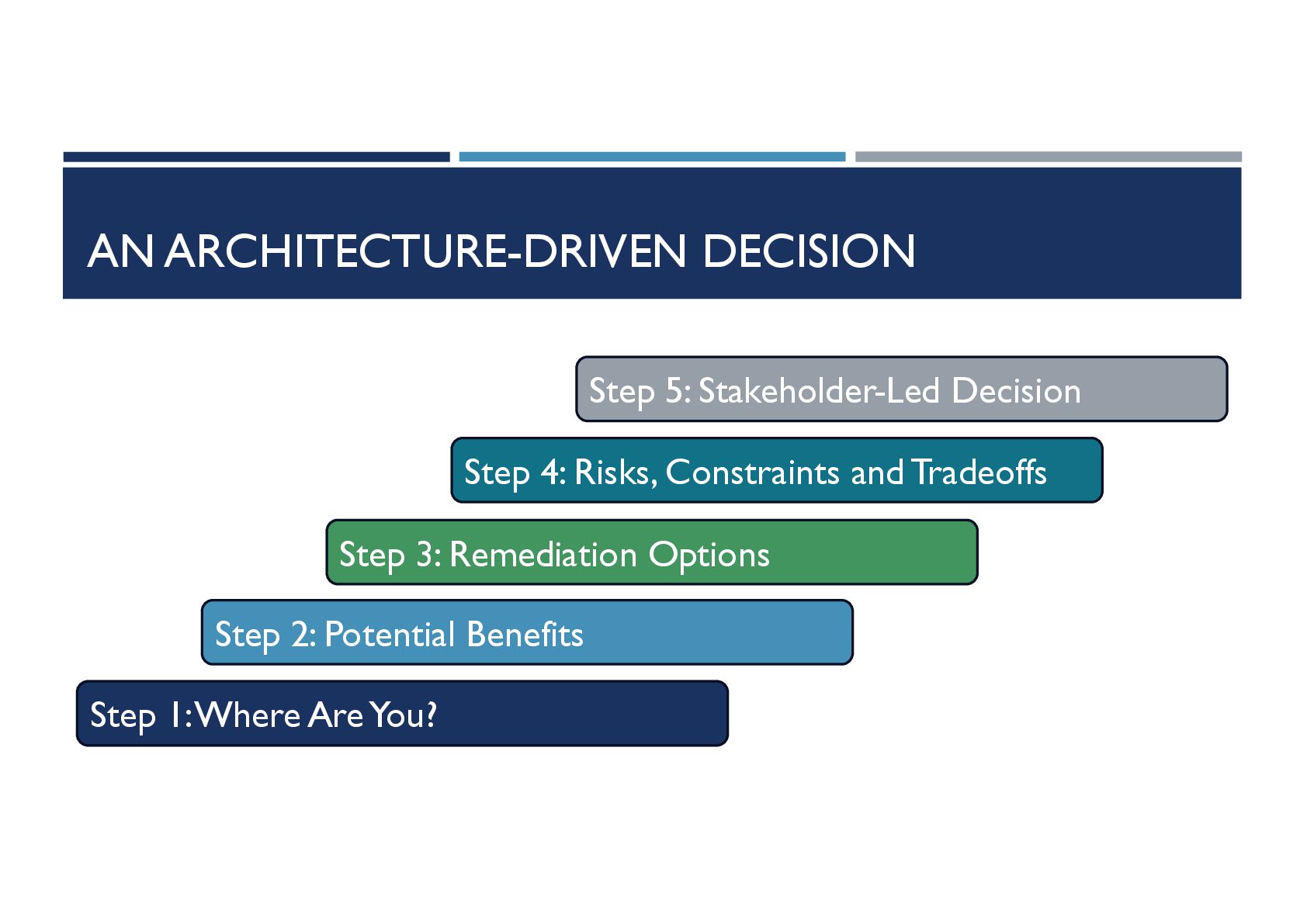 AN ARCHITECTURE-DRIVEN DECISION

Step 5: Stakeholder-Led Decision

Step 4: Risks, Constraints and Tradeoffs

Step 3: Remediation Options

Step 2: Potential Benefits

Step 1: Where Are You?